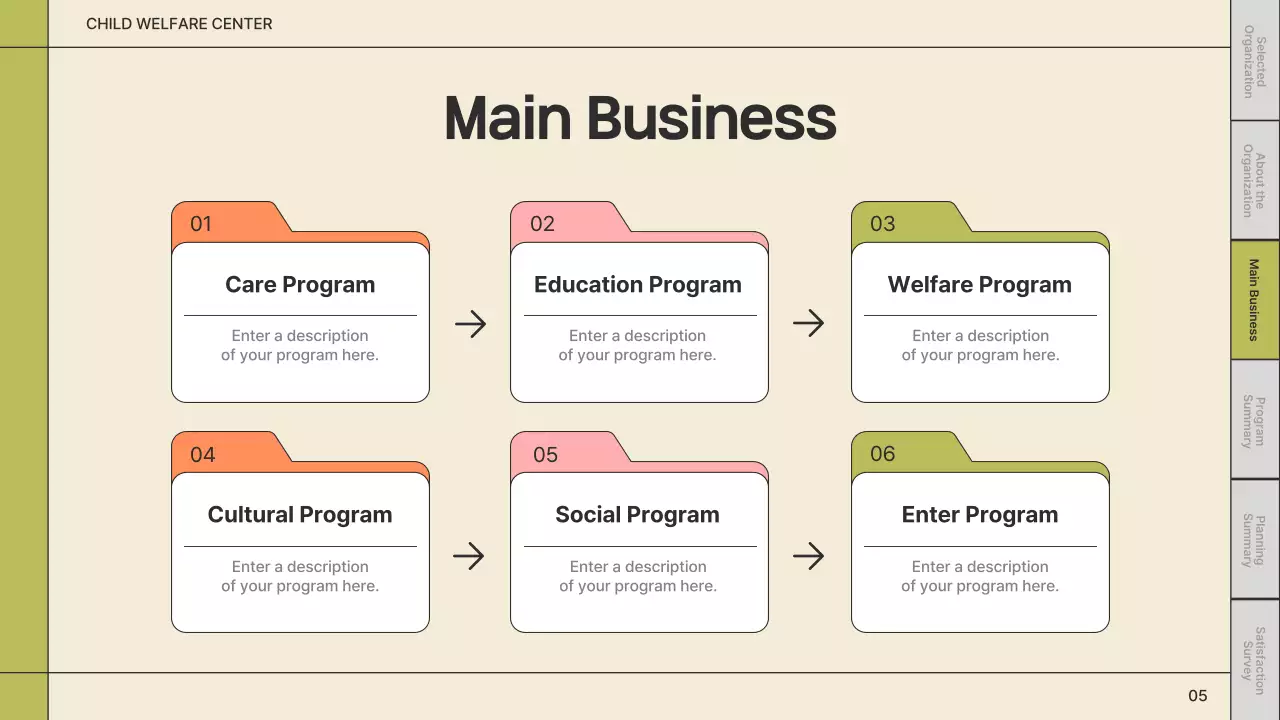 CHILD WELFARE CENTER

Main Business

01
Care Program
Enter a description of your program here.

02
Education Program
Enter a description of your program here.

03
Welfare Program
Enter a description of your program here.

04
Cultural Program
Enter a description of your program here.

05
Social Program
Enter a description of your program here.

06
Enter Program
Enter a description of your program here.

Selected Organization
About the Organization
Main Business
Program Summary
Planning Summary
Satisfaction Survey

05